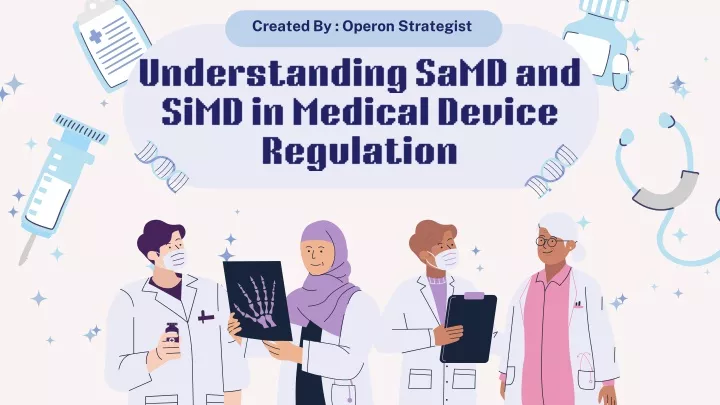 Created By : Operon Strategist

Understanding SaMD and SiMD in Medical Device Regulation